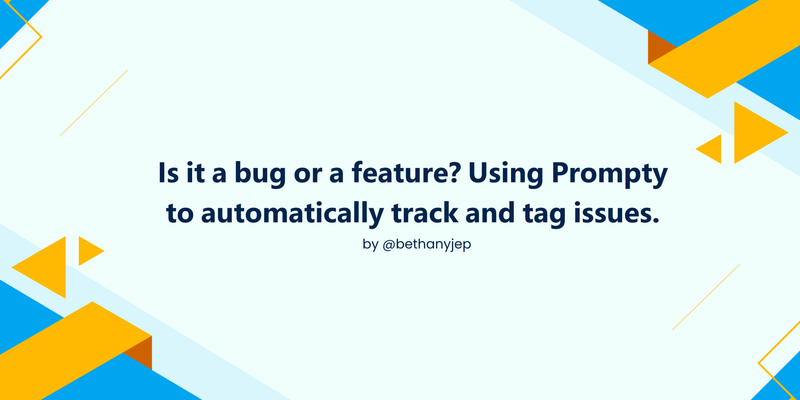 Is it a bug or a feature? Using Prompty to automatically track and tag issues.

by @bethanyjep